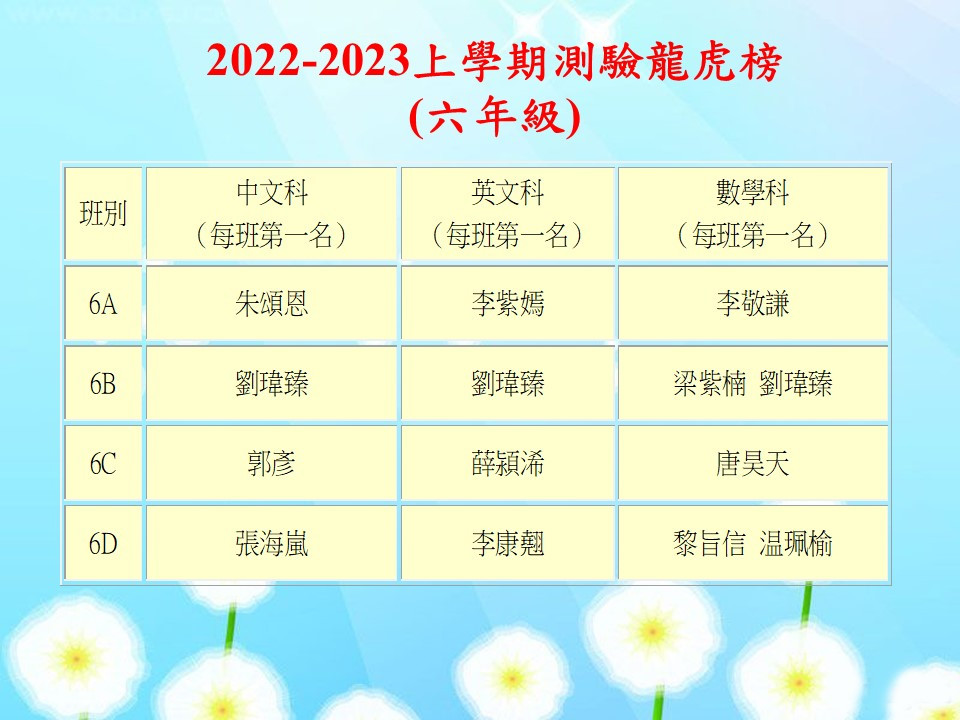 2022-2023上學期測驗龍虎榜
(六年級)

| 班別 | 中文科（每班第一名） | 英文科（每班第一名） | 數學科（每班第一名） |
|---|---|---|---|
| 6A | 朱頌恩 | 李紫嫣 | 李敬謙 |
| 6B | 劉瑋臻 | 劉瑋臻 | 梁紫楠 劉瑋臻 |
| 6C | 郭彥 | 薛穎浠 | 唐昊天 |
| 6D | 張海嵐 | 李康翹 | 黎旨信 温珮榆 |